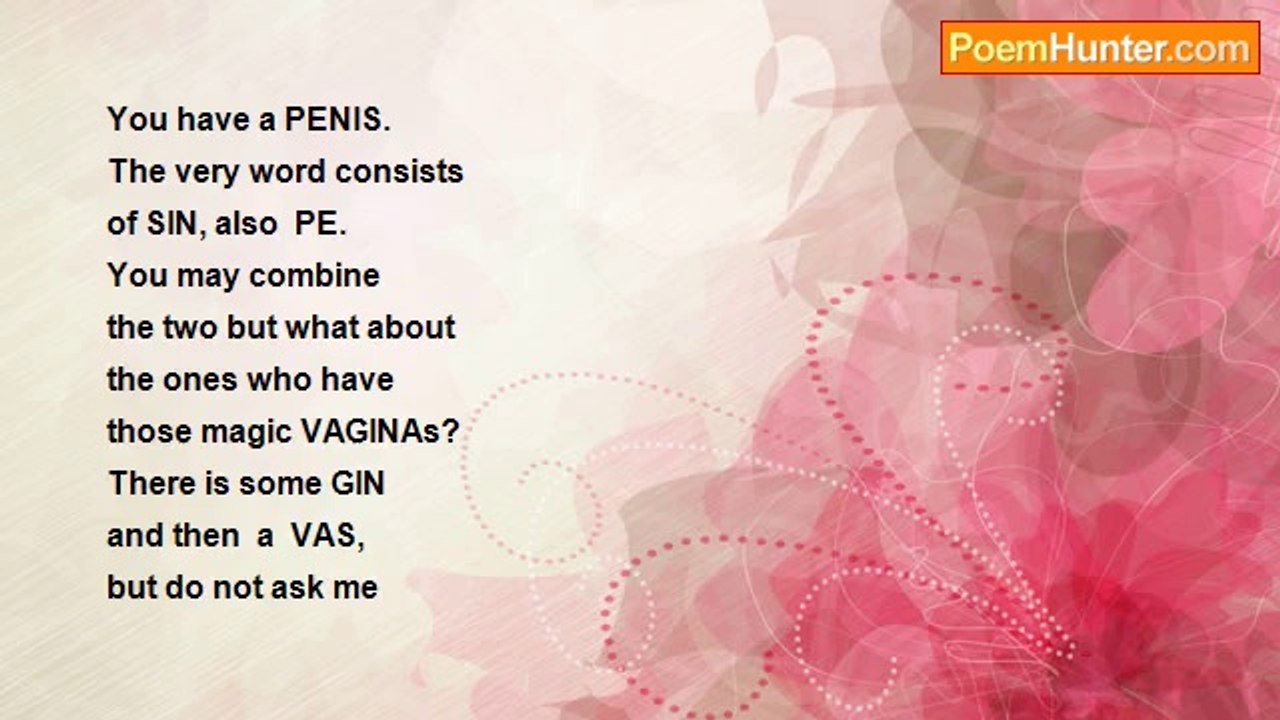 PoemHunter.com

You have a PENIS.
The very word consists
of SIN, also PE.
You may combine
the two but what about
the ones who have
those magic VAGINAs?
There is some GIN
and then a VAS,
but do not ask me